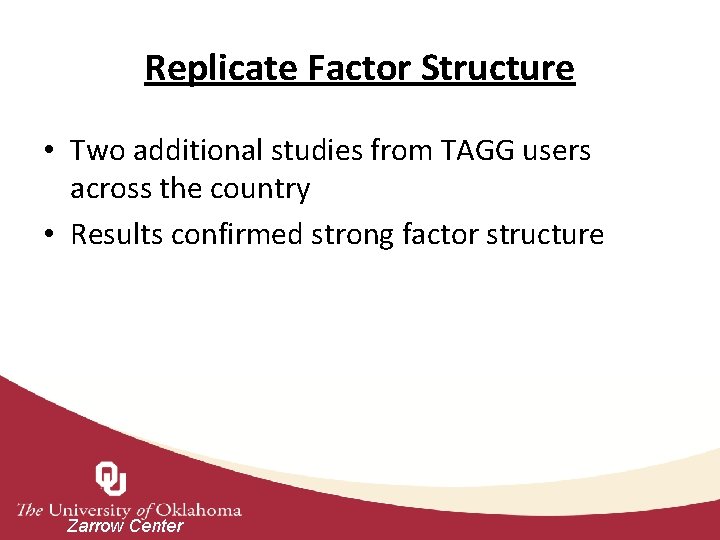 Replicate Factor Structure

• Two additional studies from TAGG users across the country
• Results confirmed strong factor structure

OU
The University of Oklahoma
Zarrow Center